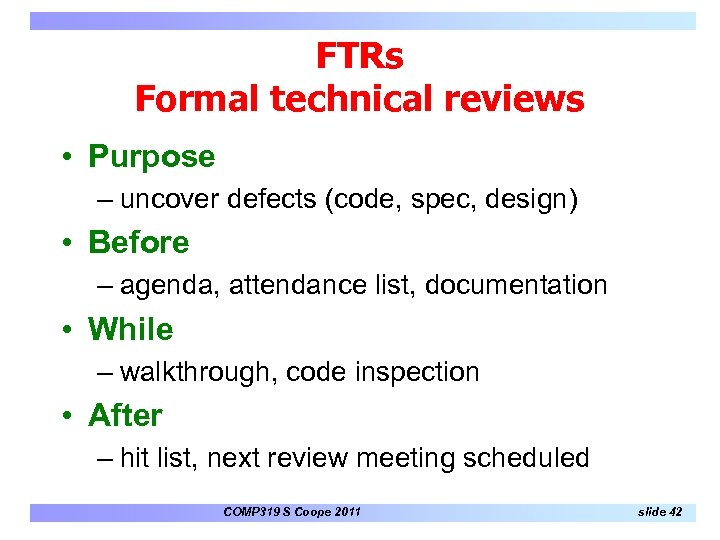 FTRs
Formal technical reviews

• Purpose
– uncover defects (code, spec, design)
• Before
– agenda, attendance list, documentation
• While
– walkthrough, code inspection
• After
– hit list, next review meeting scheduled

COMP319 S Coope 2011

slide 42